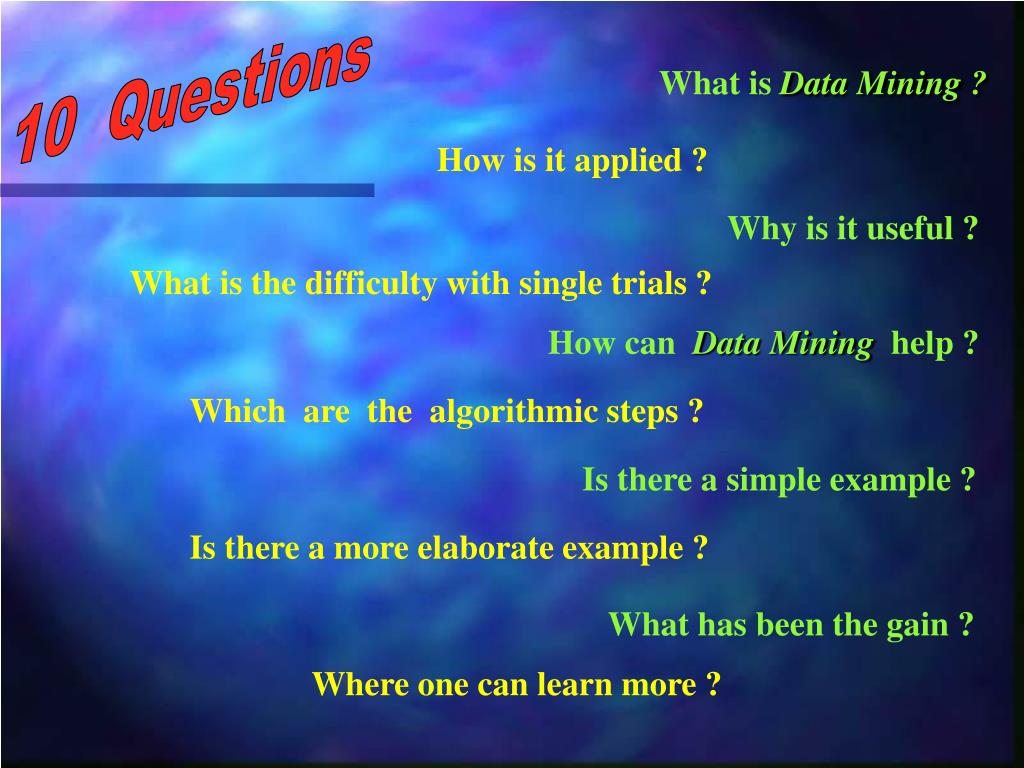 10 Questions

What is Data Mining ?

How is it applied ?

Why is it useful ?

What is the difficulty with single trials ?

How can Data Mining help ?

Which are the algorithmic steps ?

Is there a simple example ?

Is there a more elaborate example ?

What has been the gain ?

Where one can learn more ?